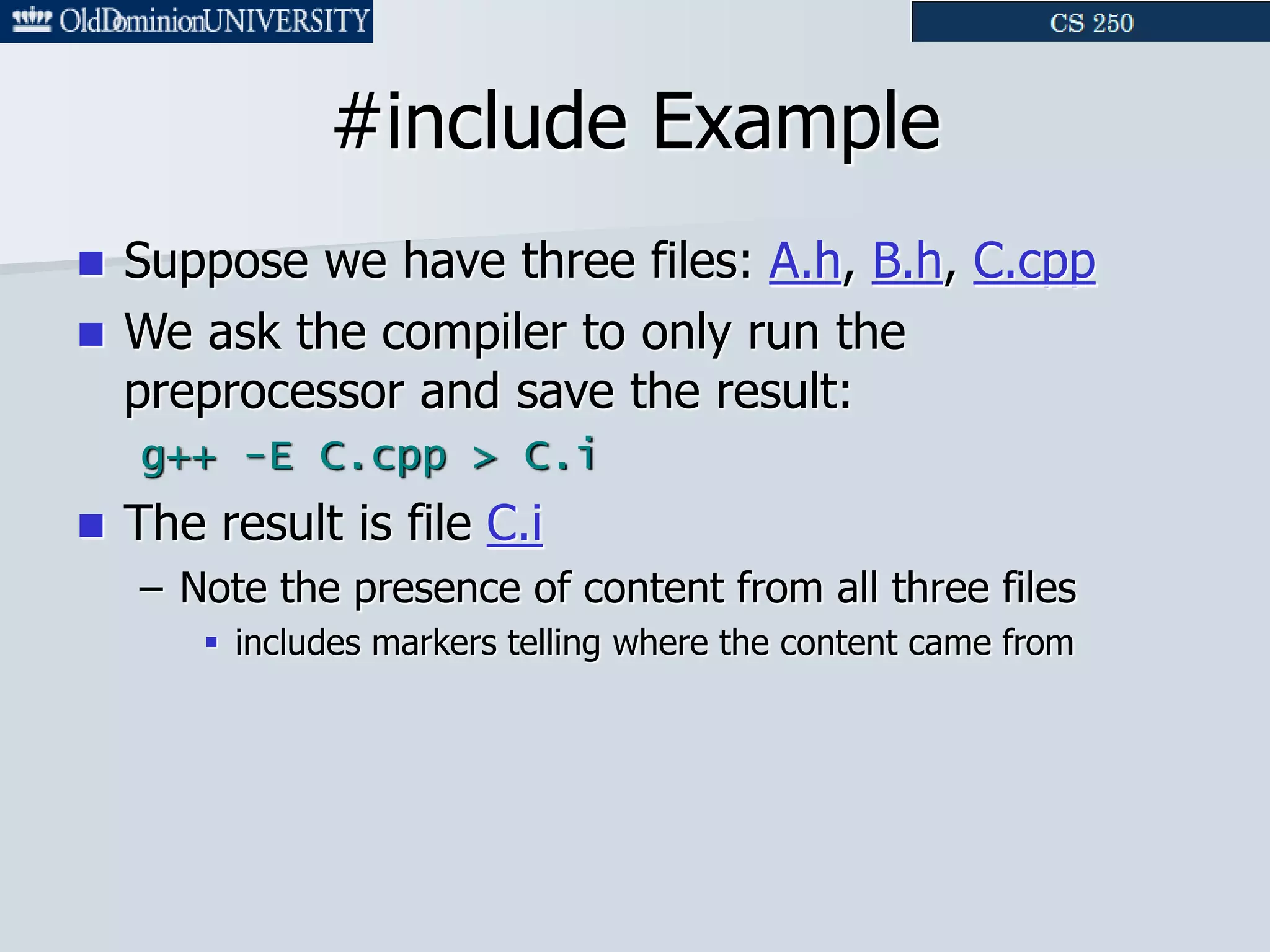 OldDominionUNIVERSITY

CS 250

#include Example

Suppose we have three files: A.h, B.h, C.cpp

We ask the compiler to only run the preprocessor and save the result:

g++ -E C.cpp > C.i

The result is file C.i

– Note the presence of content from all three files

includes markers telling where the content came from